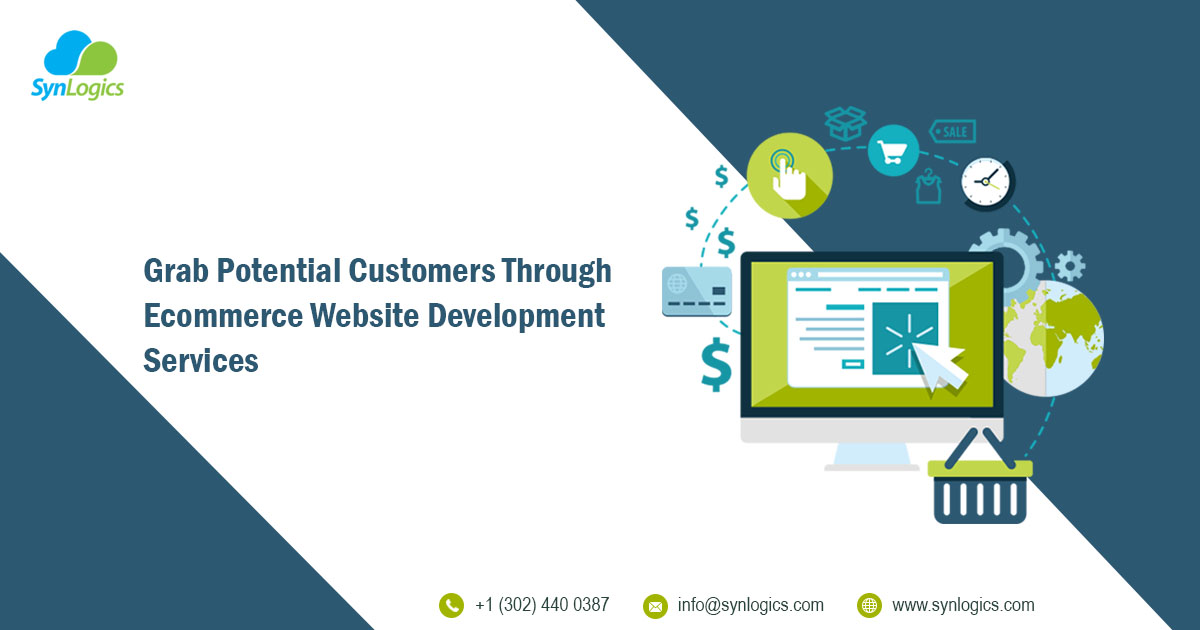 SynLogics

SALE

$
$
$
$

Grab Potential Customers Through Ecommerce Website Development Services

+1 (302) 440 0387 info@synlogics.com www.synlogics.com